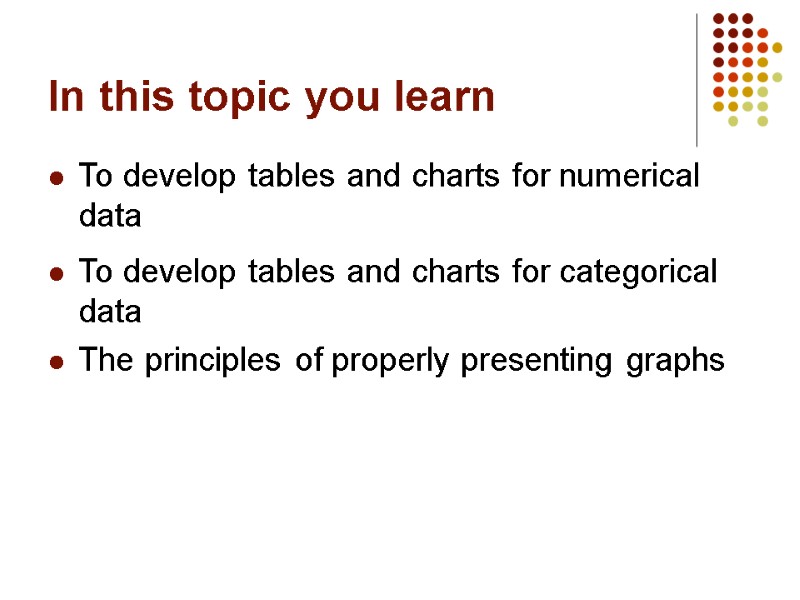 In this topic you learn

- To develop tables and charts for numerical data
- To develop tables and charts for categorical data
- The principles of properly presenting graphs